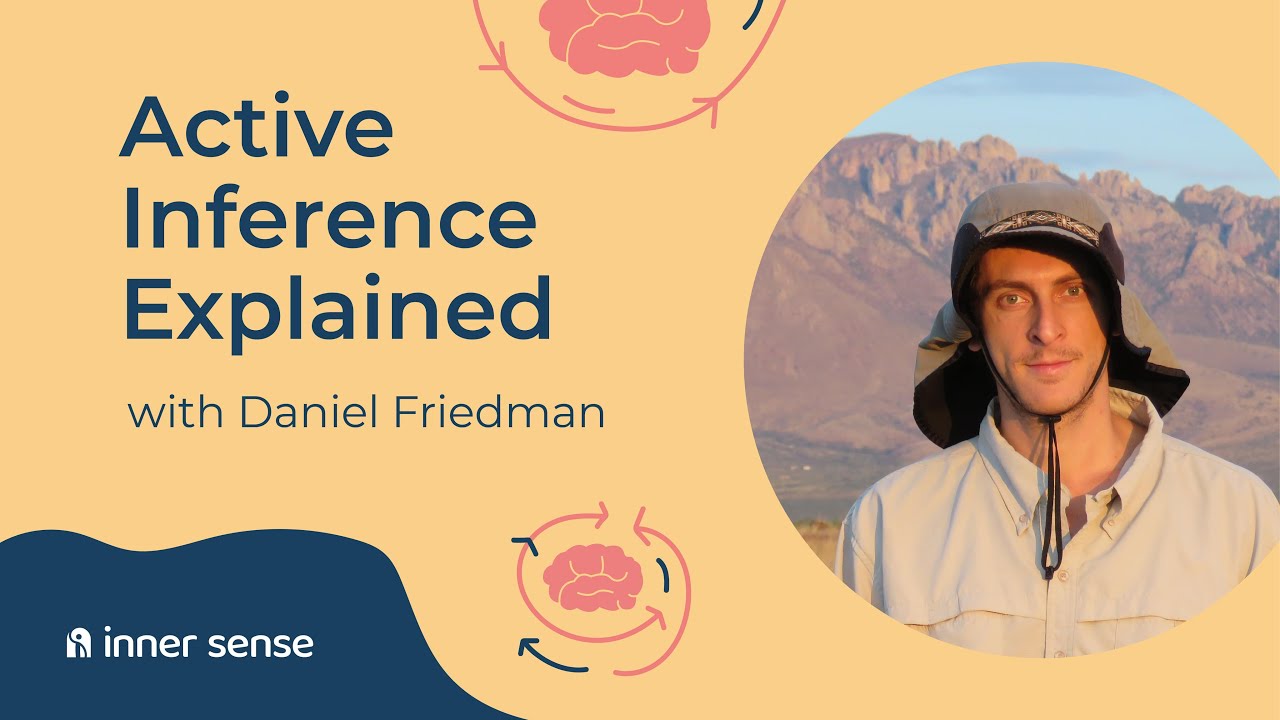 Active Inference Explained

with Daniel Friedman

inner sense